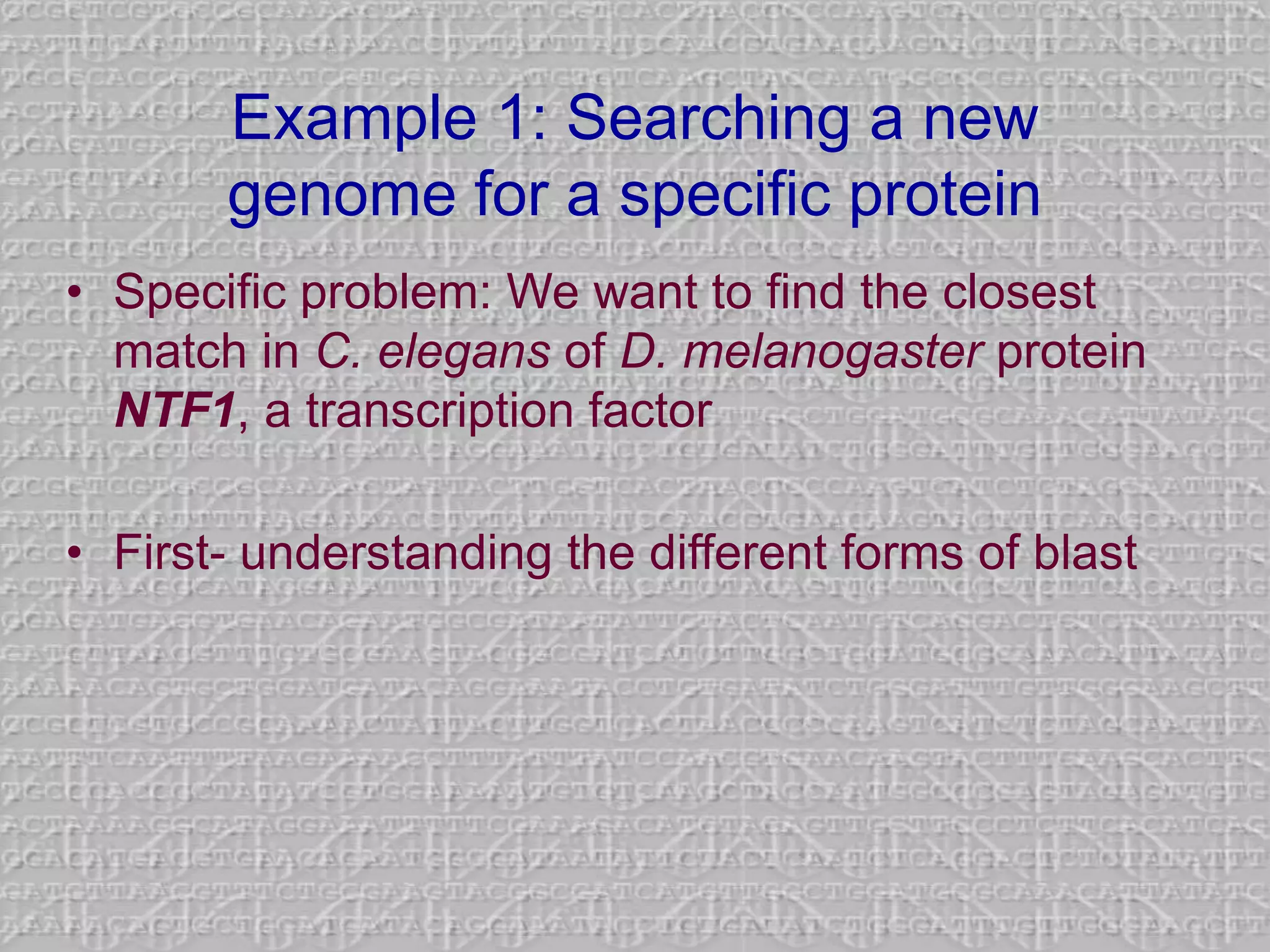 Example 1: Searching a new genome for a specific protein

• Specific problem: We want to find the closest match in C. elegans of D. melanogaster protein NTF1, a transcription factor

• First- understanding the different forms of blast